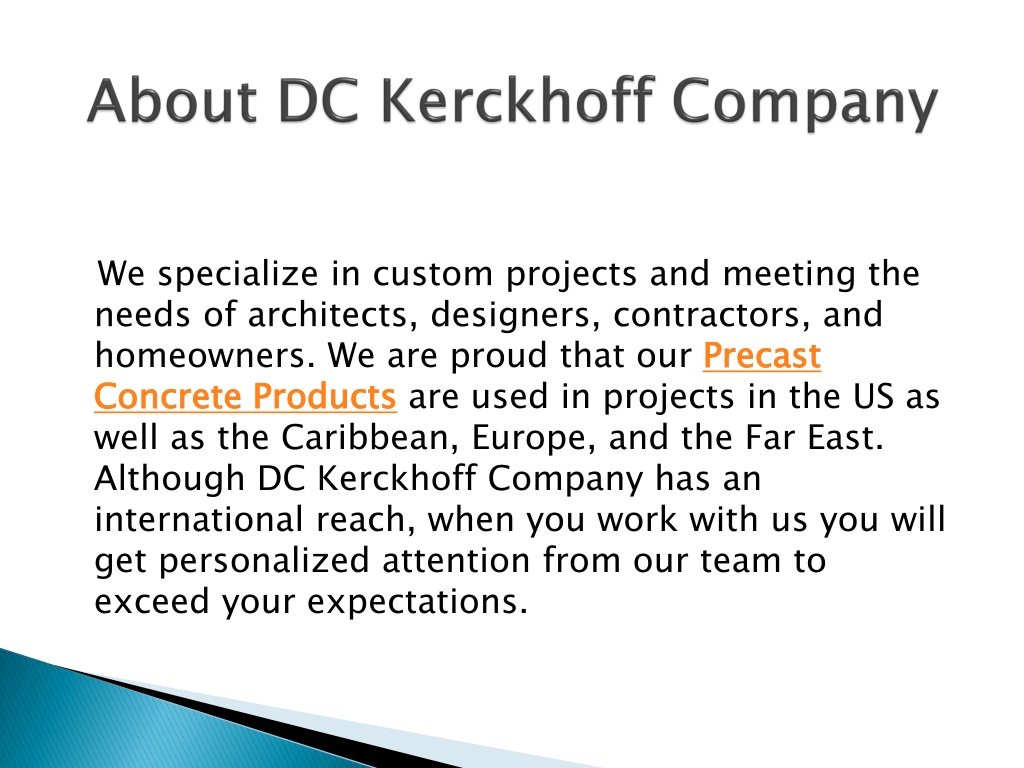 About DC Kerckhoff Company

We specialize in custom projects and meeting the needs of architects, designers, contractors, and homeowners. We are proud that our Precast Concrete Products are used in projects in the US as well as the Caribbean, Europe, and the Far East. Although DC Kerckhoff Company has an international reach, when you work with us you will get personalized attention from our team to exceed your expectations.